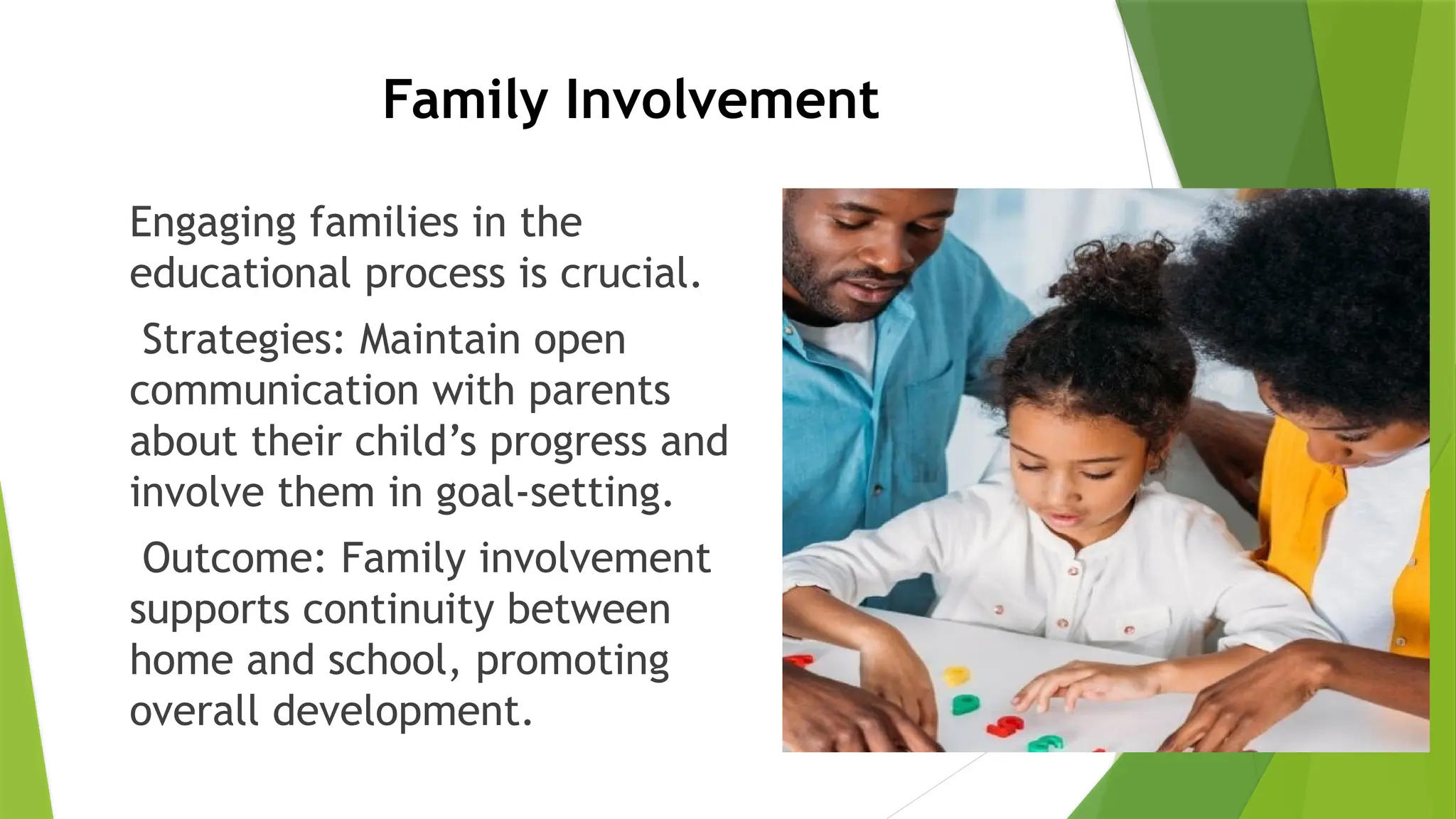 Family Involvement

Engaging families in the educational process is crucial.

Strategies: Maintain open communication with parents about their child’s progress and involve them in goal-setting.

Outcome: Family involvement supports continuity between home and school, promoting overall development.